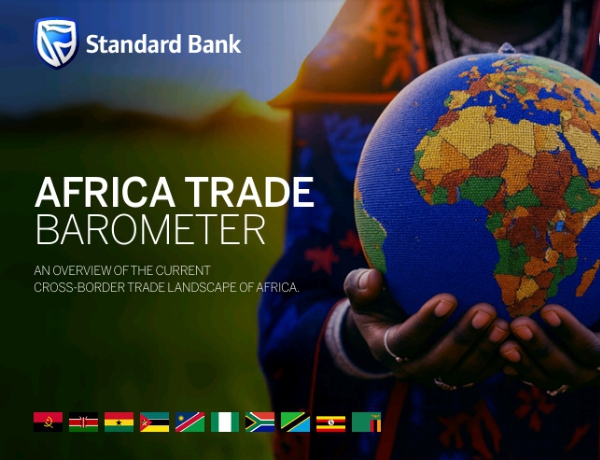 Standard Bank

AFRICA TRADE
BAROMETER

AN OVERVIEW OF THE CURRENT CROSS-BORDER TRADE LANDSCAPE OF AFRICA.